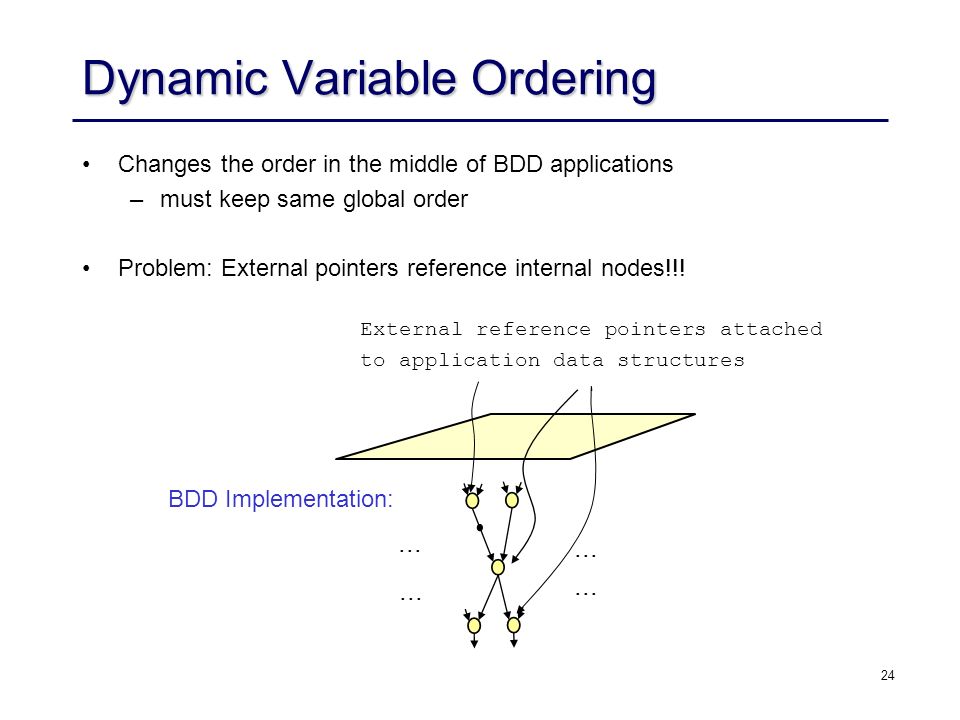 Dynamic Variable Ordering

• Changes the order in the middle of BDD applications
  – must keep same global order

• Problem: External pointers reference internal nodes!!!

External reference pointers attached to application data structures

BDD Implementation:

…
…
…
…

24